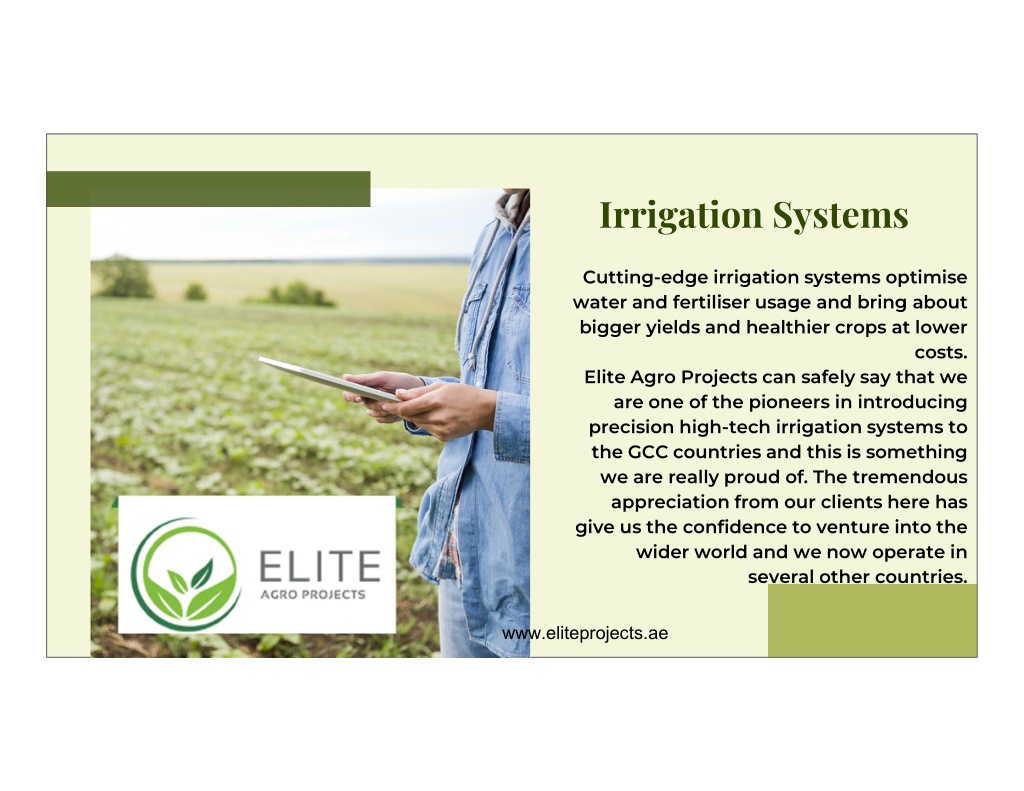 Irrigation Systems

Cutting-edge irrigation systems optimise water and fertiliser usage and bring about bigger yields and healthier crops at lower costs.
Elite Agro Projects can safely say that we are one of the pioneers in introducing precision high-tech irrigation systems to the GCC countries and this is something we are really proud of. The tremendous appreciation from our clients here has give us the confidence to venture into the wider world and we now operate in several other countries.

ELITE
AGRO PROJECTS

www.eliteprojects.ae